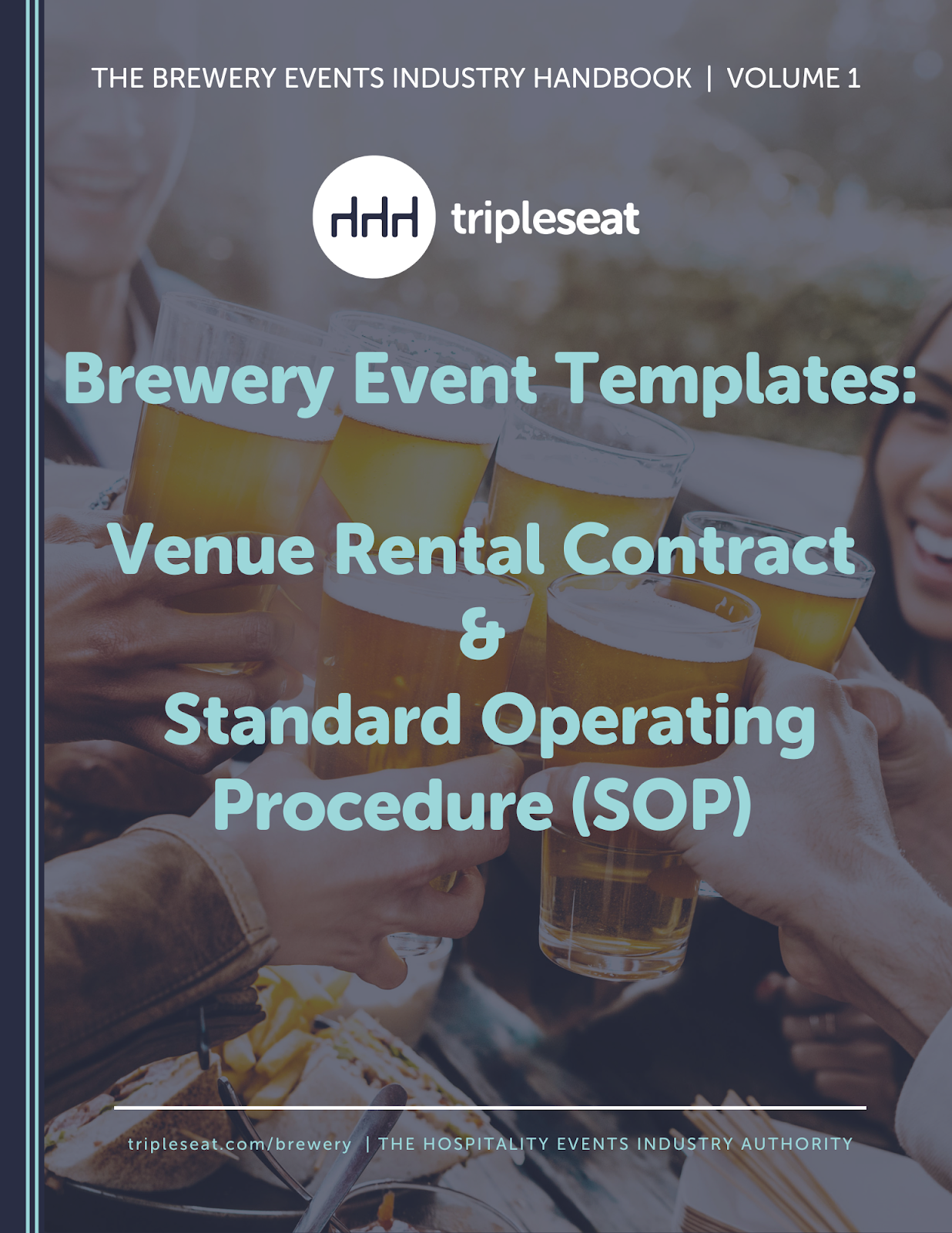 THE BREWERY EVENTS INDUSTRY HANDBOOK | VOLUME 1

tripleseat

Brewery Event Templates:

Venue Rental Contract
&
Standard Operating Procedure (SOP)

tripleseat.com/brewery | THE HOSPITALITY EVENTS INDUSTRY AUTHORITY